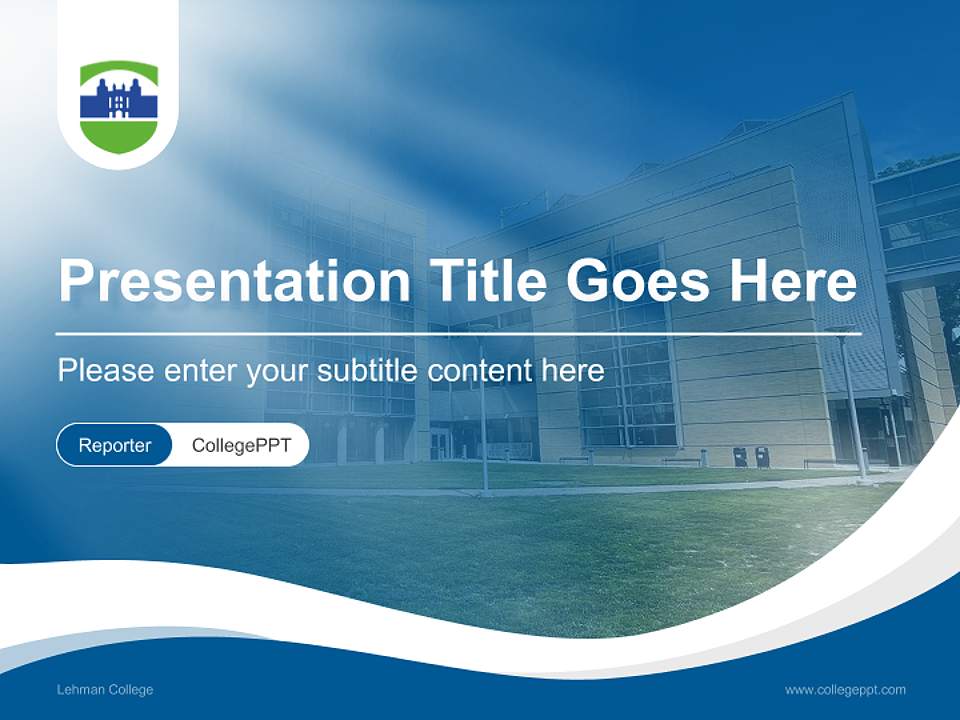 Presentation Title Goes Here

Please enter your subtitle content here

Reporter CollegePPT

Lehman College

www.collegeppt.com